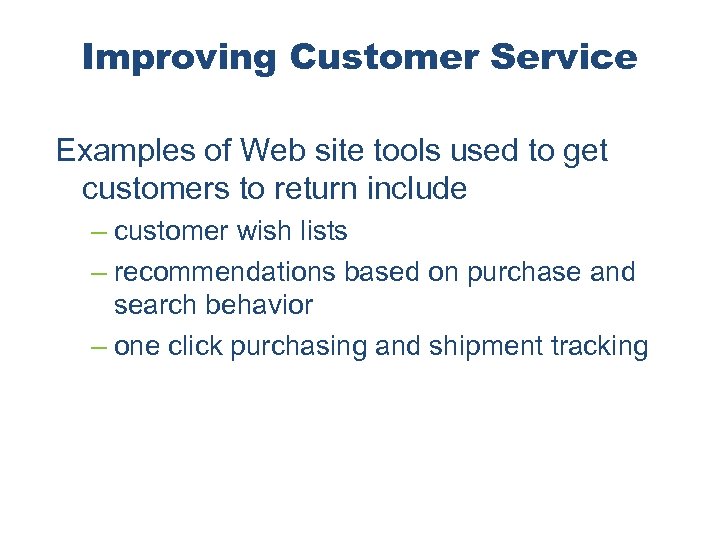 Improving Customer Service

Examples of Web site tools used to get customers to return include

– customer wish lists

– recommendations based on purchase and search behavior

– one click purchasing and shipment tracking